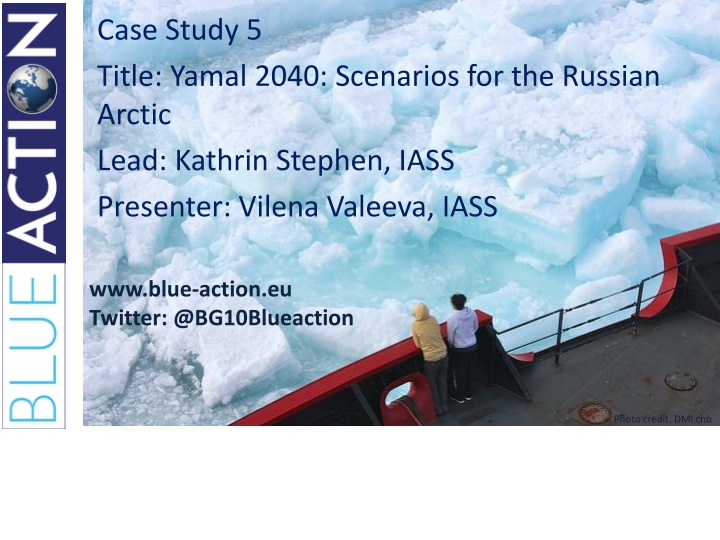 BLUE ACTION

Case Study 5

Title: Yamal 2040: Scenarios for the Russian Arctic

Lead: Kathrin Stephen, IASS

Presenter: Vilena Valeeva, IASS

www.blue-action.eu
Twitter: @BG10Blueaction

Photo credit: DMI chb